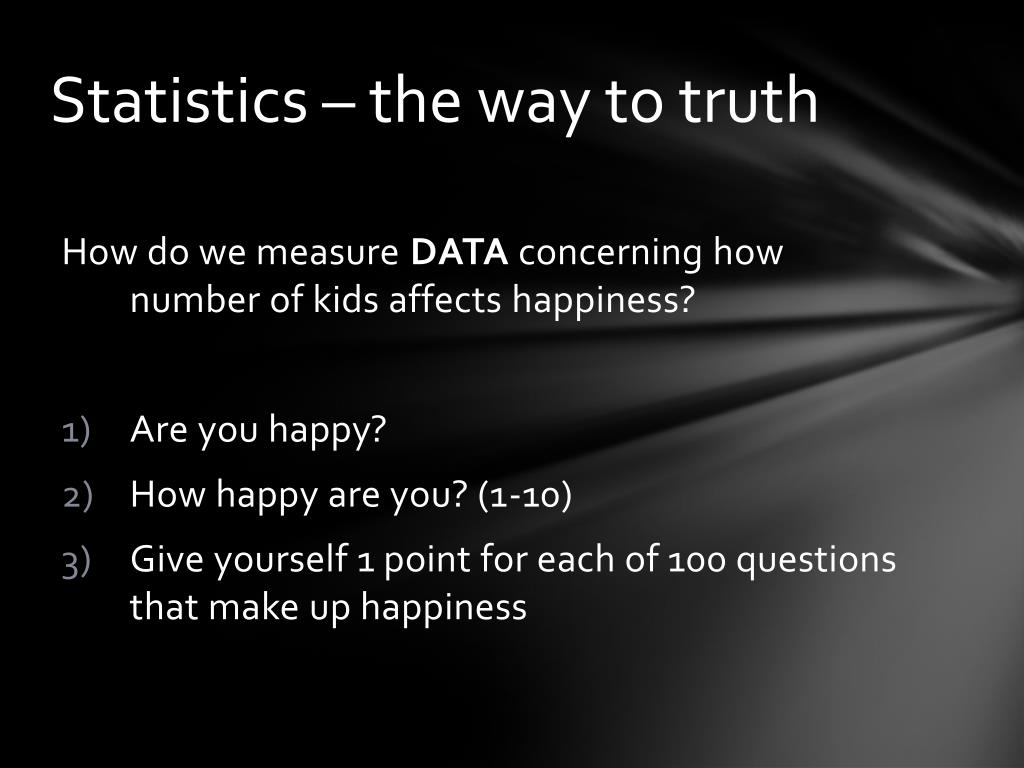 Statistics – the way to truth

How do we measure DATA concerning how number of kids affects happiness?

1) Are you happy?
2) How happy are you? (1-10)
3) Give yourself 1 point for each of 100 questions that make up happiness